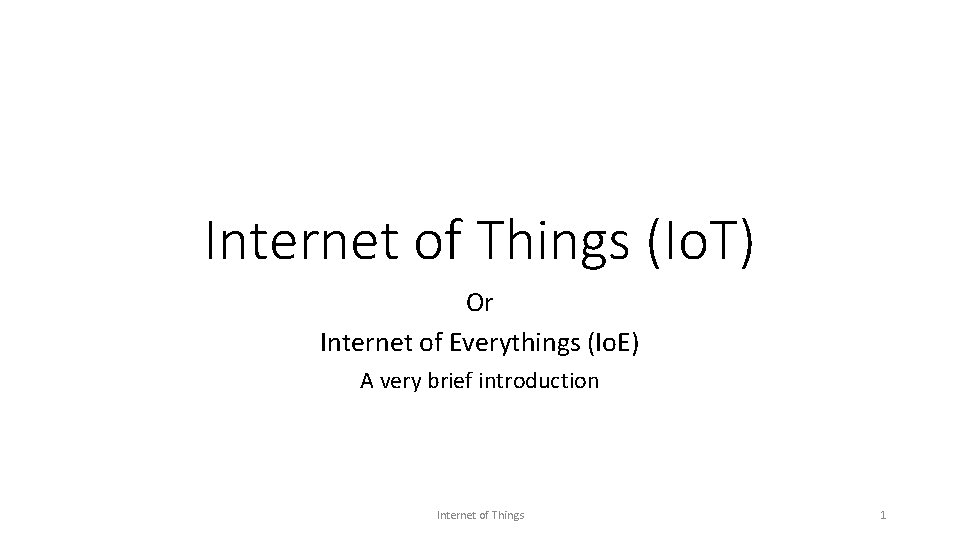 Internet of Things (IoT)

Or

Internet of Everythings (IoE)

A very brief introduction

Internet of Things

1